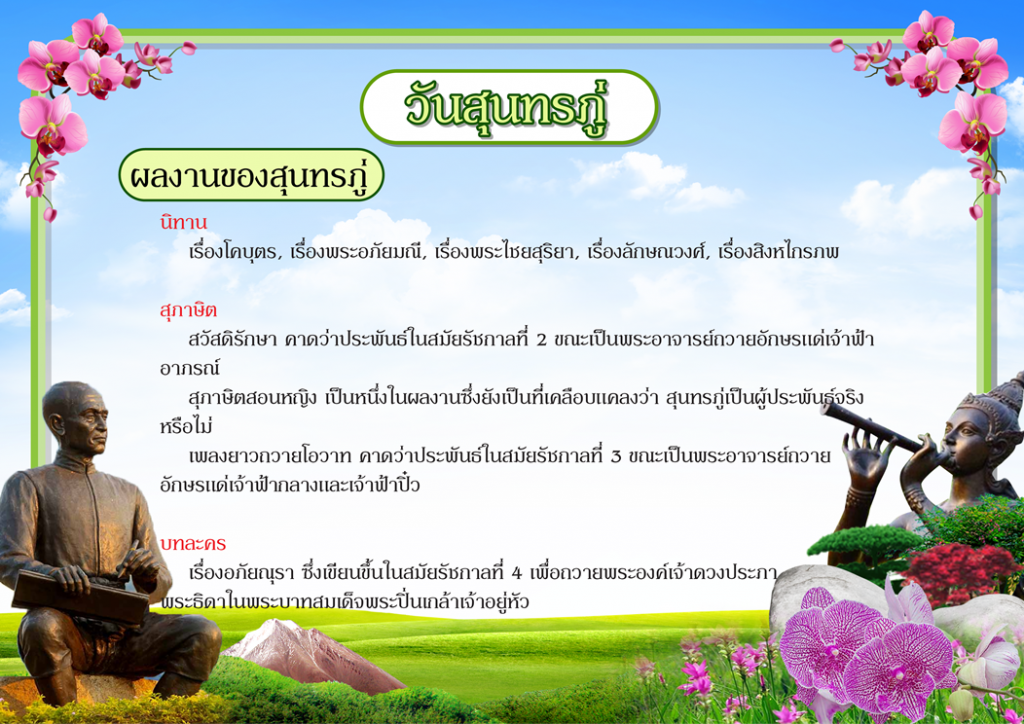 วันสุนทรภู่

ผลงานของสุนทรภู่

นิทาน

เรื่องโคบุตร, เรื่องพระอภัยมณี, เรื่องพระไชยสุริยา, เรื่องลักษณวงศ์, เรื่องสิงหไกรภพ

สุภาษิต

สวัสดิรักษา คาดว่าประพันธ์ในสมัยรัชกาลที่ 2 ขณะเป็นพระอาจารย์ถวายอักษรแด่เจ้าฟ้าอาภรณ์

สุภาษิตสอนหญิง เป็นหนึ่งในผลงานซึ่งยังเป็นที่เคลือบแคลงว่า สุนทรภู่เป็นผู้ประพันธ์จริงหรือไม่

เพลงยาวถวายโอวาท คาดว่าประพันธ์ในสมัยรัชกาลที่ 3 ขณะเป็นพระอาจารย์ถวายอักษรแด่เจ้าฟ้ากลางและเจ้าฟ้าปิ๋ว

บทละคร

เรื่องอภัยณุรา ซึ่งเขียนขึ้นในสมัยรัชกาลที่ 4 เพื่อถวายพระองค์เจ้าดวงประภา พระธิดาในพระบาทสมเด็จพระปิ่นเกล้าเจ้าอยู่หัว